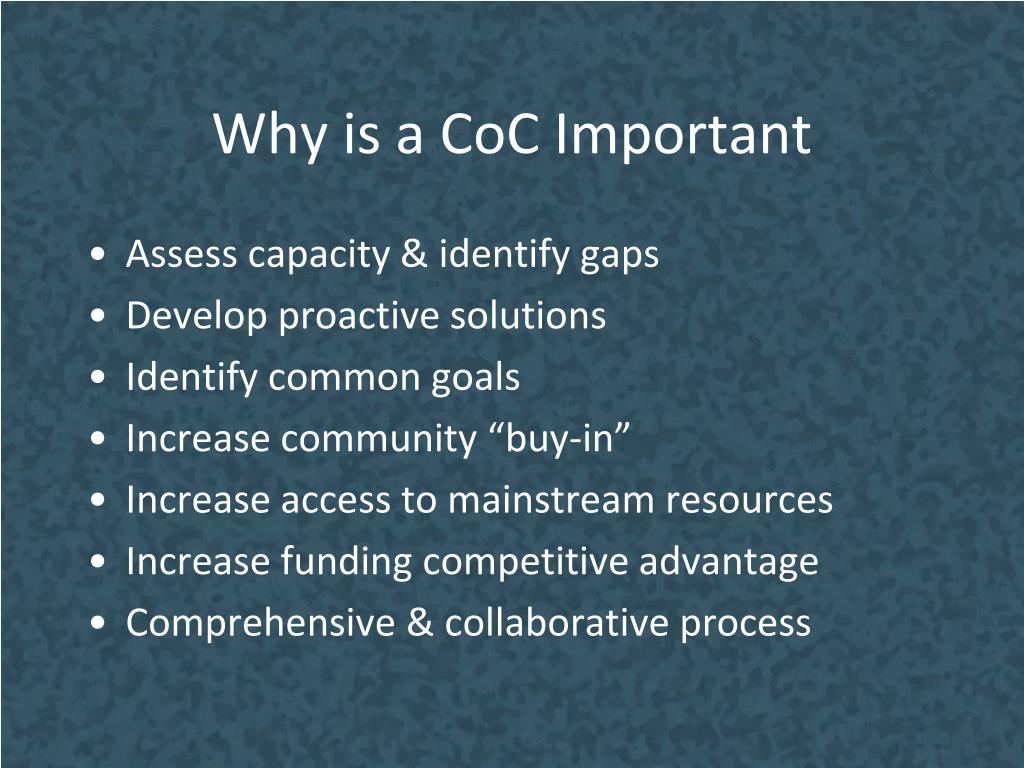 Why is a CoC Important

• Assess capacity & identify gaps
• Develop proactive solutions
• Identify common goals
• Increase community “buy-in”
• Increase access to mainstream resources
• Increase funding competitive advantage
• Comprehensive & collaborative process